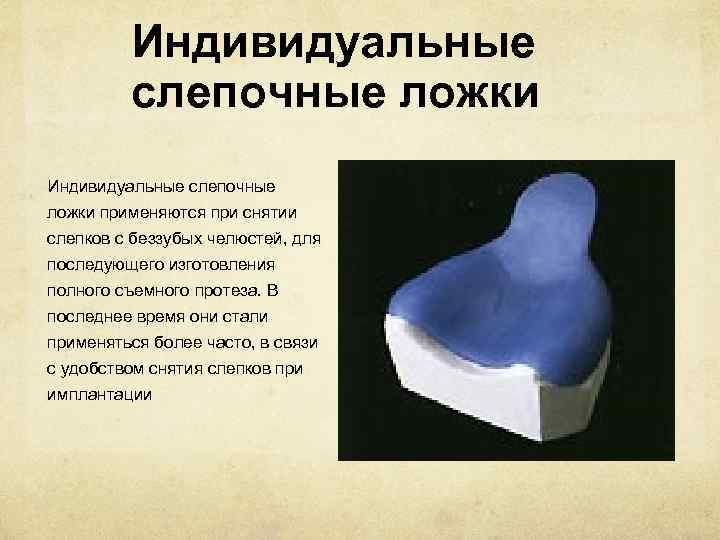 Индивидуальные слепочные ложки

Индивидуальные слепочные ложки применяются при снятии слепков с беззубых челюстей, для последующего изготовления полного съемного протеза. В последнее время они стали применяться более часто, в связи с удобством снятия слепков при имплантации